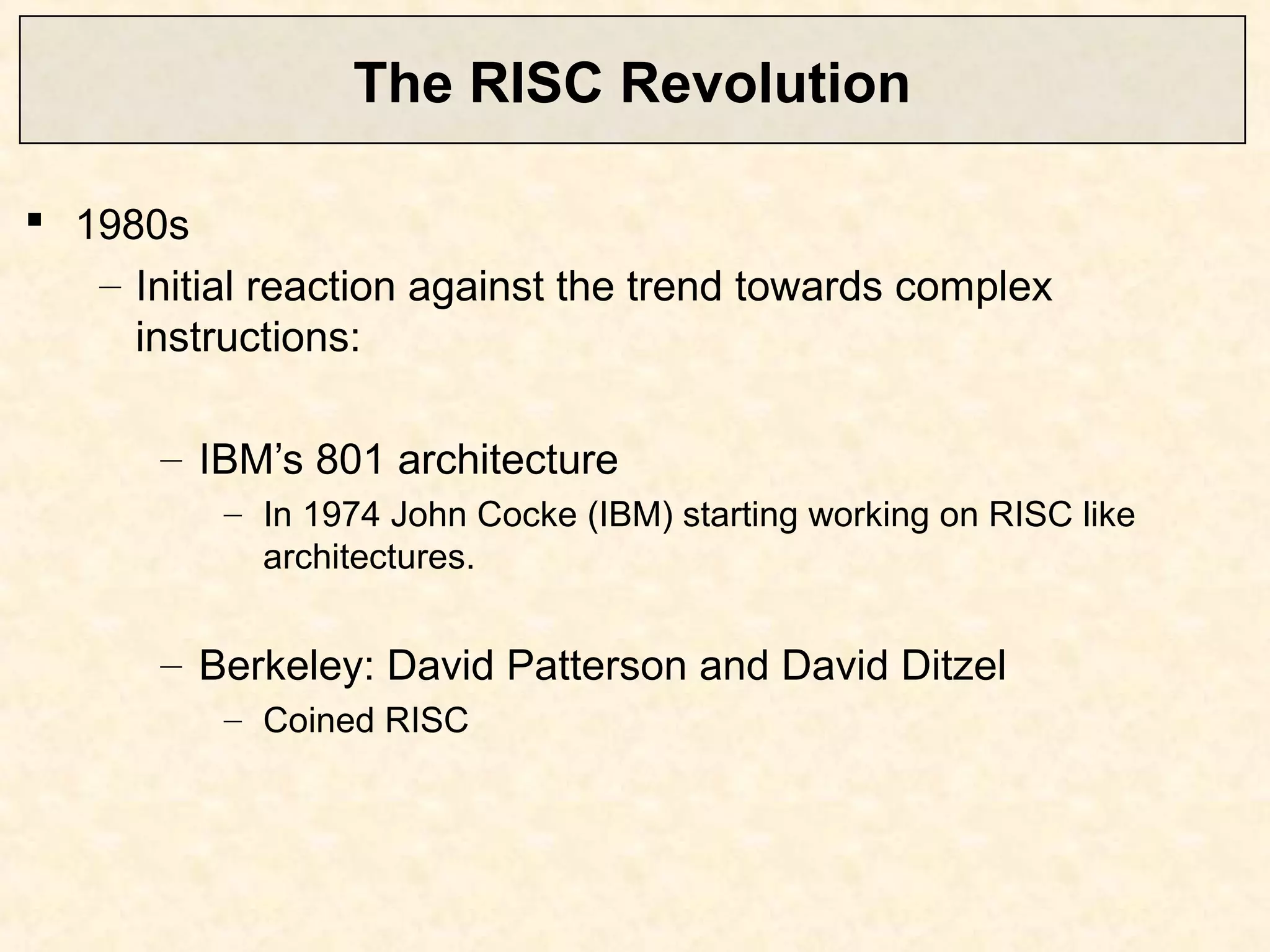 The RISC Revolution

▪ 1980s

– Initial reaction against the trend towards complex instructions:

– IBM’s 801 architecture

– In 1974 John Cocke (IBM) starting working on RISC like architectures.

– Berkeley: David Patterson and David Ditzel

– Coined RISC